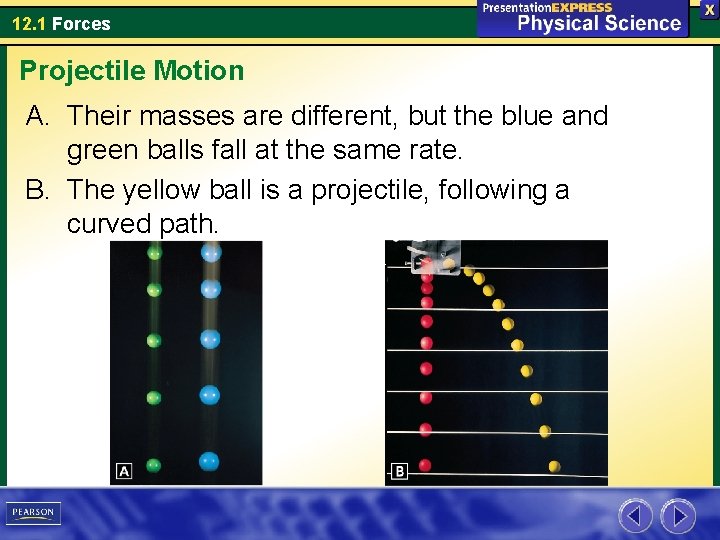 12.1 Forces

PresentationEXPRESS
Physical Science

X

Projectile Motion

A. Their masses are different, but the blue and green balls fall at the same rate.

B. The yellow ball is a projectile, following a curved path.

A

B

PEARSON